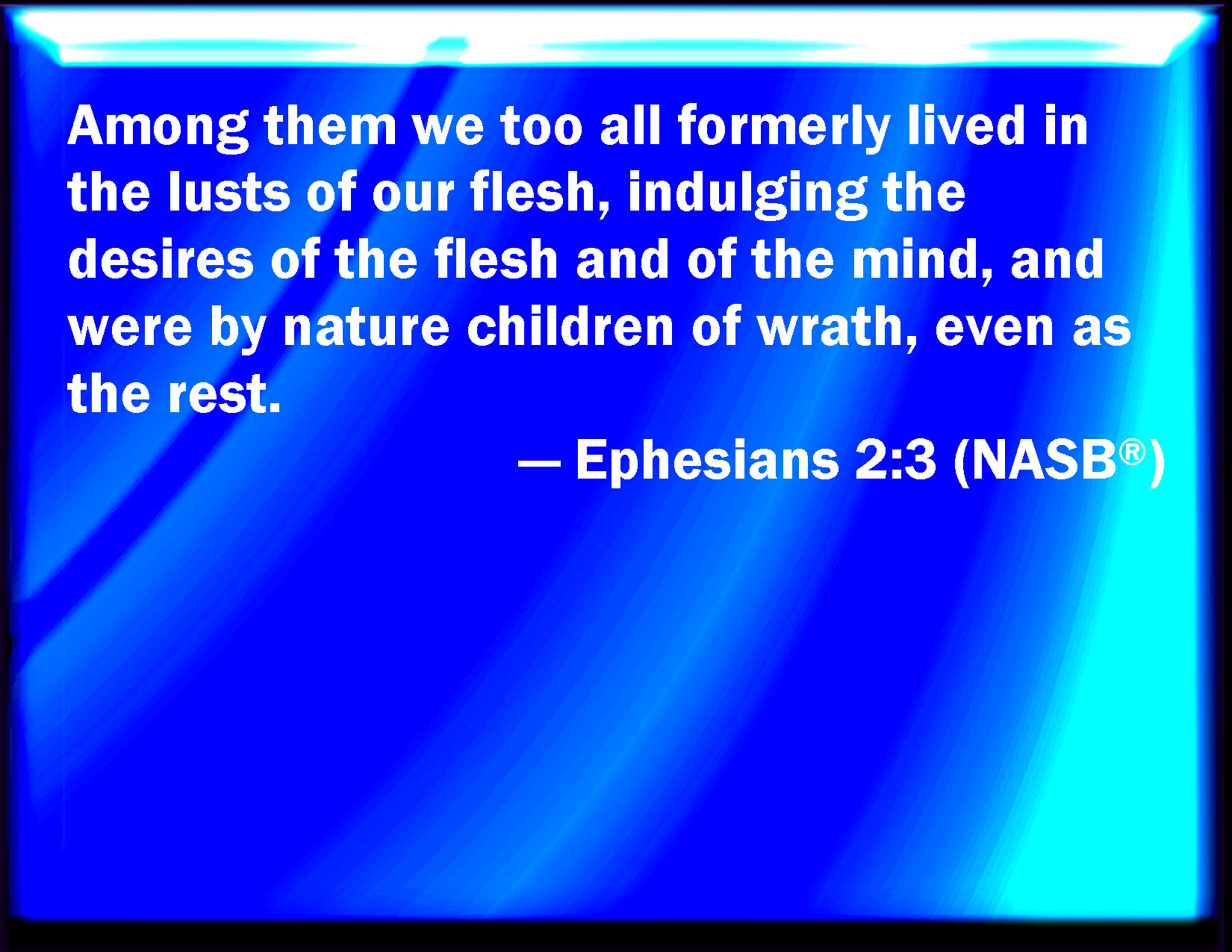 Among them we too all formerly lived in the lusts of our flesh, indulging the desires of the flesh and of the mind, and were by nature children of wrath, even as the rest.

— Ephesians 2:3 (NASB®)